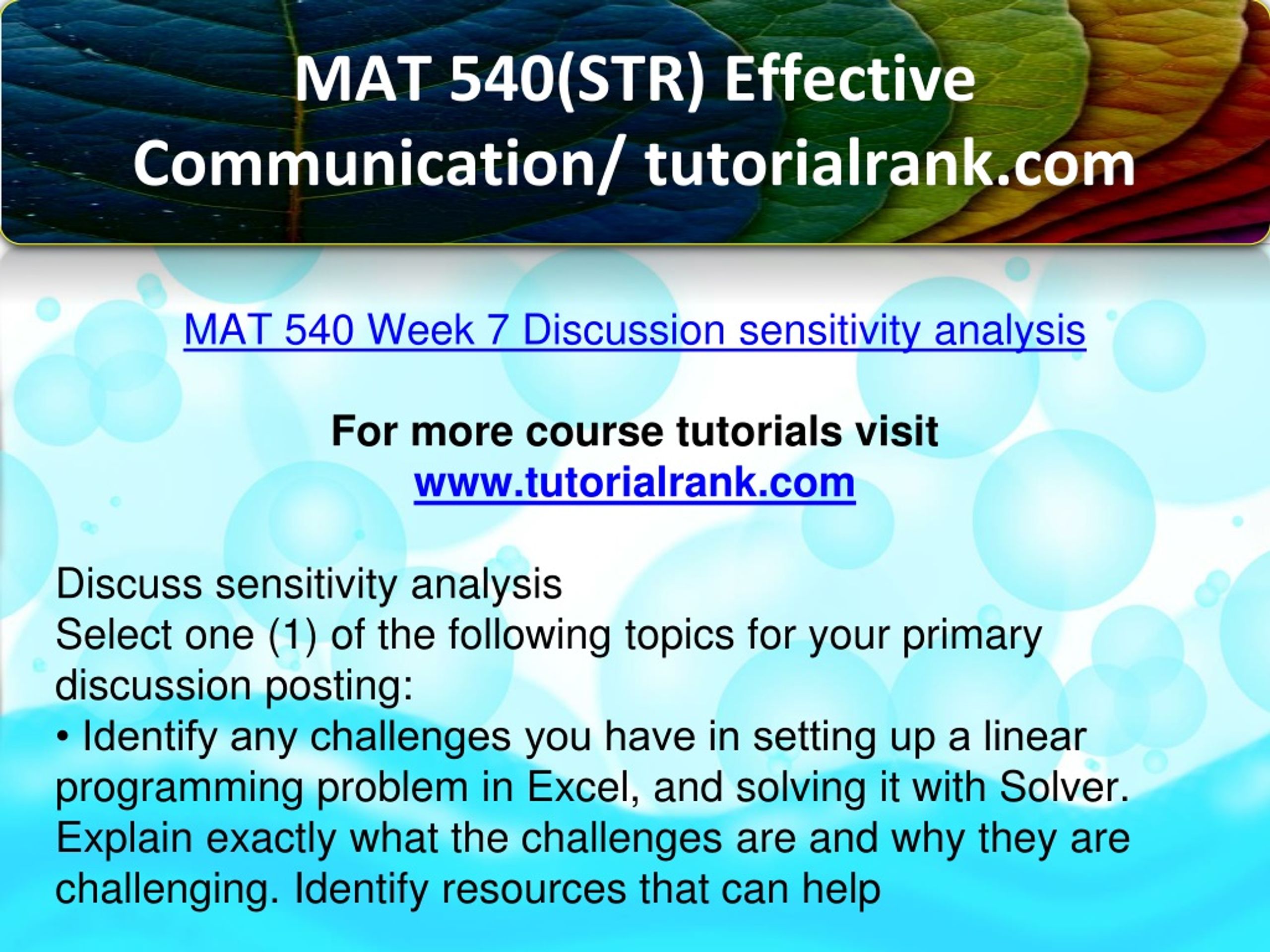 MAT 540(STR) Effective Communication/ tutorialrank.com

MAT 540 Week 7 Discussion sensitivity analysis

For more course tutorials visit
www.tutorialrank.com

Discuss sensitivity analysis
Select one (1) of the following topics for your primary discussion posting:
• Identify any challenges you have in setting up a linear programming problem in Excel, and solving it with Solver. Explain exactly what the challenges are and why they are challenging. Identify resources that can help